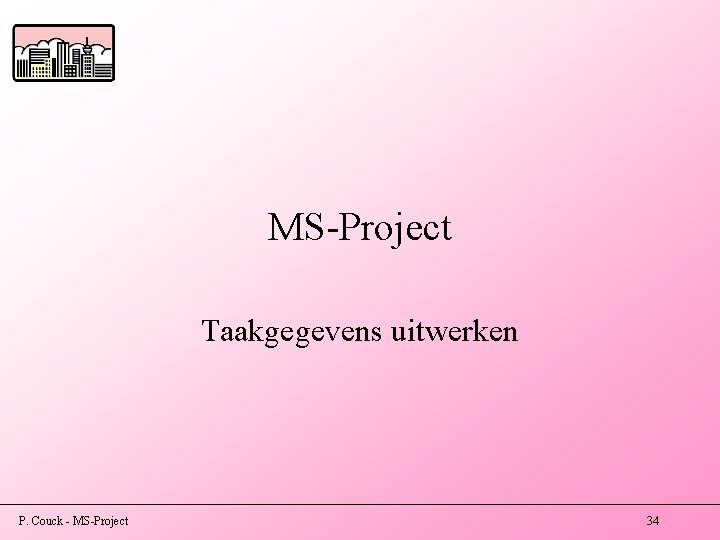 MS-Project

Taakgegevens uitwerken

P. Couck - MS-Project

34